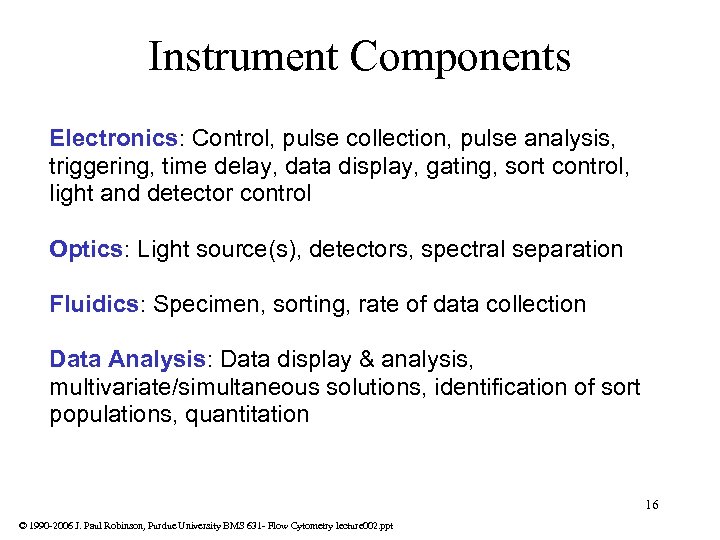 Instrument Components

Electronics: Control, pulse collection, pulse analysis, triggering, time delay, data display, gating, sort control, light and detector control

Optics: Light source(s), detectors, spectral separation

Fluidics: Specimen, sorting, rate of data collection

Data Analysis: Data display & analysis, multivariate/simultaneous solutions, identification of sort populations, quantitation

16

© 1990-2006 J. Paul Robinson, Purdue University BMS 631- Flow Cytometry lecture002.ppt